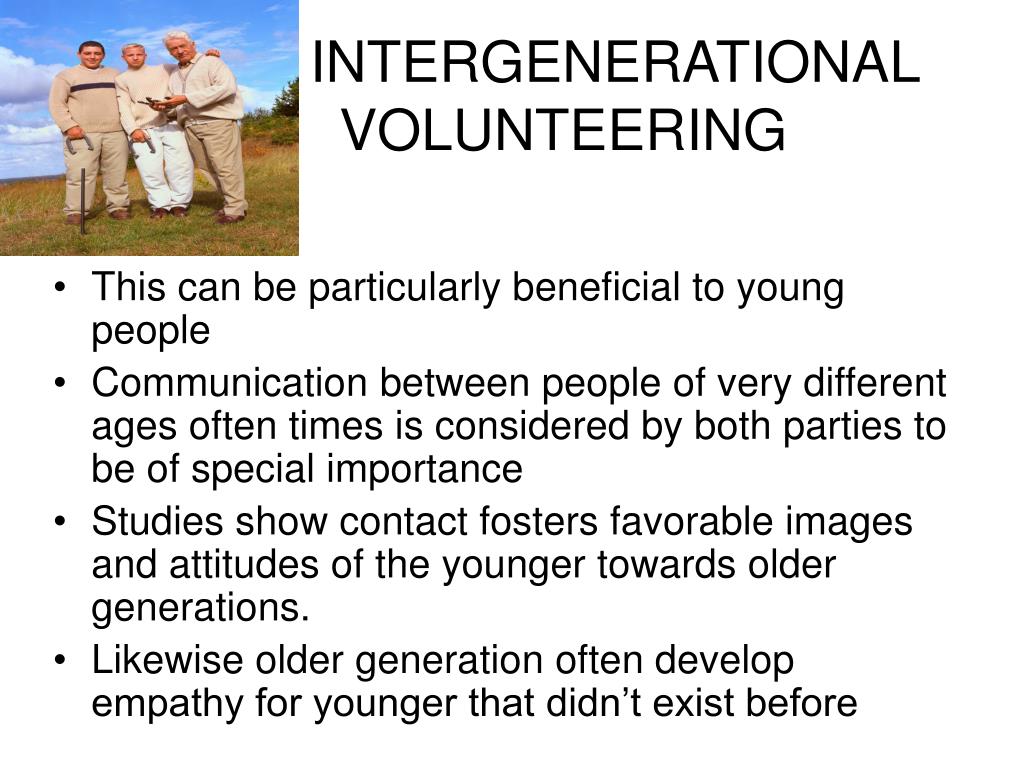 INTERGENERATIONAL VOLUNTEERING

• This can be particularly beneficial to young people
• Communication between people of very different ages often times is considered by both parties to be of special importance
• Studies show contact fosters favorable images and attitudes of the younger towards older generations.
• Likewise older generation often develop empathy for younger that didn’t exist before